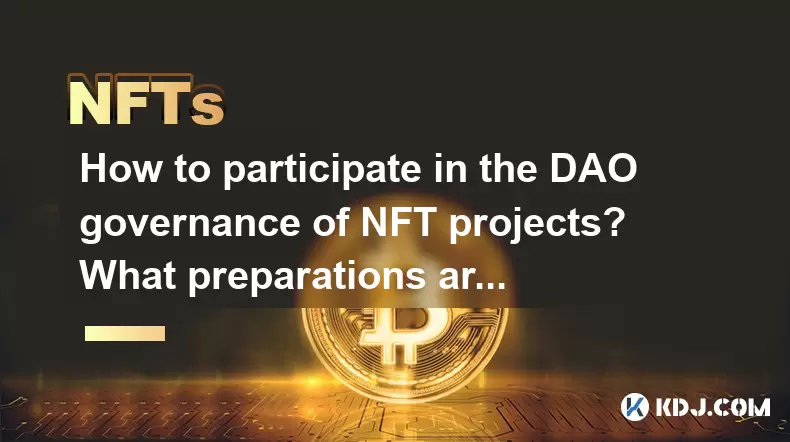 NFTs

How to participate in the DAO governance of NFT projects? What preparations ar...

KDJ.COM